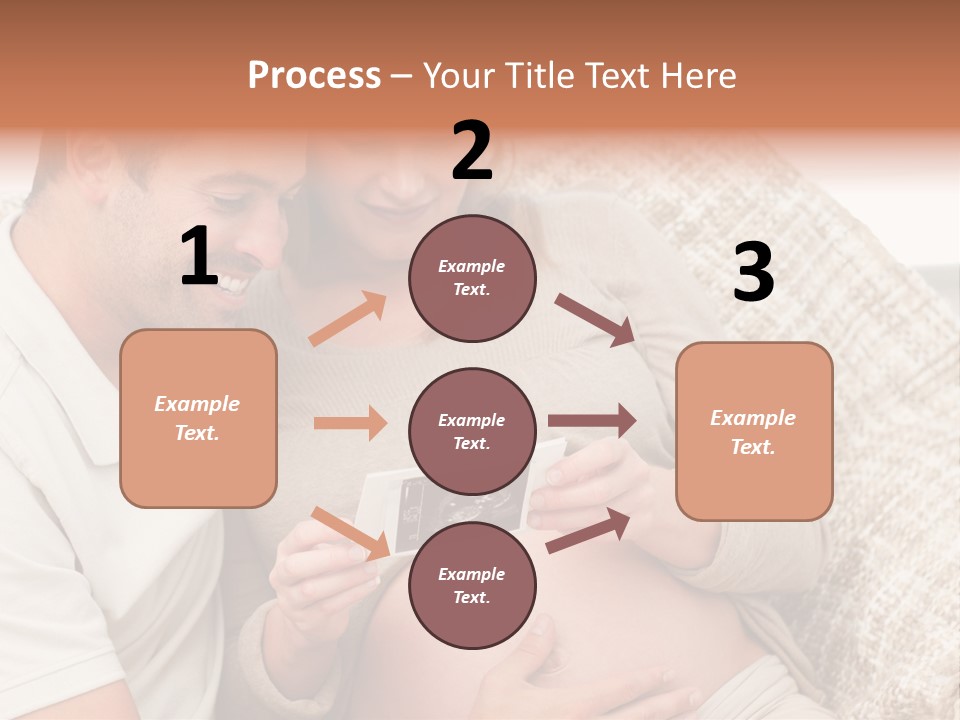 Process – Your Title Text Here

1

Example Text.

2

Example Text.

Example Text.

Example Text.

3

Example Text.